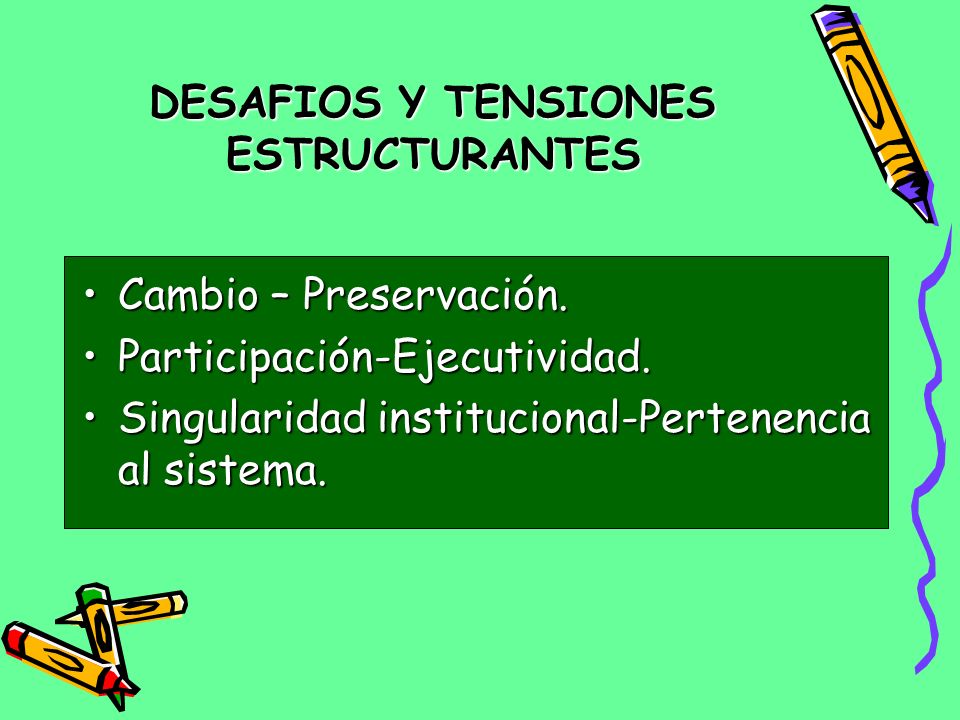 DESAFIOS Y TENSIONES ESTRUCTURANTES

• Cambio – Preservación.
• Participación-Ejecutividad.
• Singularidad institucional-Pertenencia al sistema.